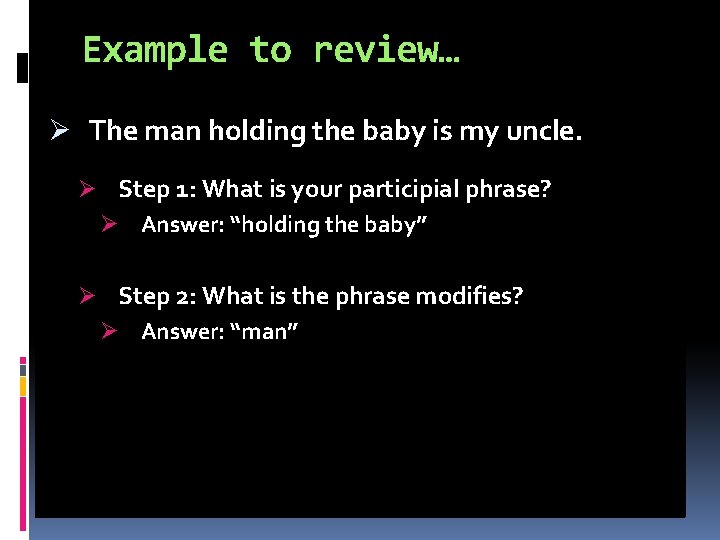 Example to review…

➢ The man holding the baby is my uncle.

➢ Step 1: What is your participial phrase?

➢ Answer: “holding the baby”

➢ Step 2: What is the phrase modifies?

➢ Answer: “man”